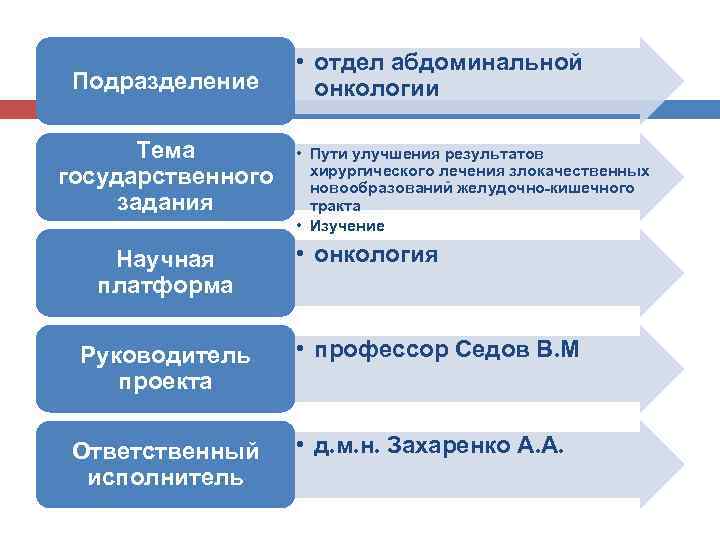 Подразделение

• отдел абдоминальной онкологии

Тема государственного задания

• Пути улучшения результатов хирургического лечения злокачественных новообразований желудочно-кишечного тракта
• Изучение

Научная платформа

• онкология

Руководитель проекта

• профессор Седов В.М

Ответственный исполнитель

• д.м.н. Захаренко А.А.